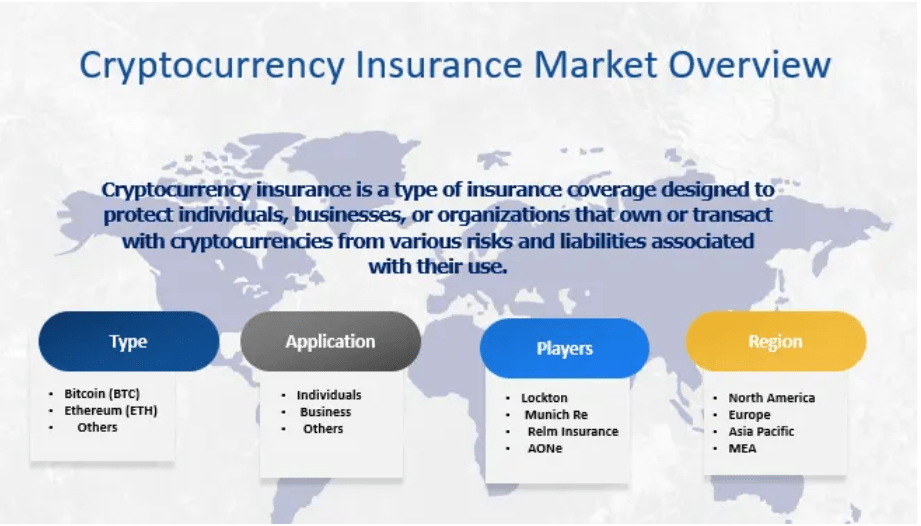 Cryptocurrency Insurance Market Overview

Cryptocurrency insurance is a type of insurance coverage designed to protect individuals, businesses, or organizations that own or transact with cryptocurrencies from various risks and liabilities associated with their use.

Type

- Bitcoin (BTC)
- Ethereum (ETH)
- Others

Application

- Individuals
- Business
- Others

Players

- Lockton
- Munich Re
- Relm Insurance
- AONe

Region

- North America
- Europe
- Asia Pacific
- MEA